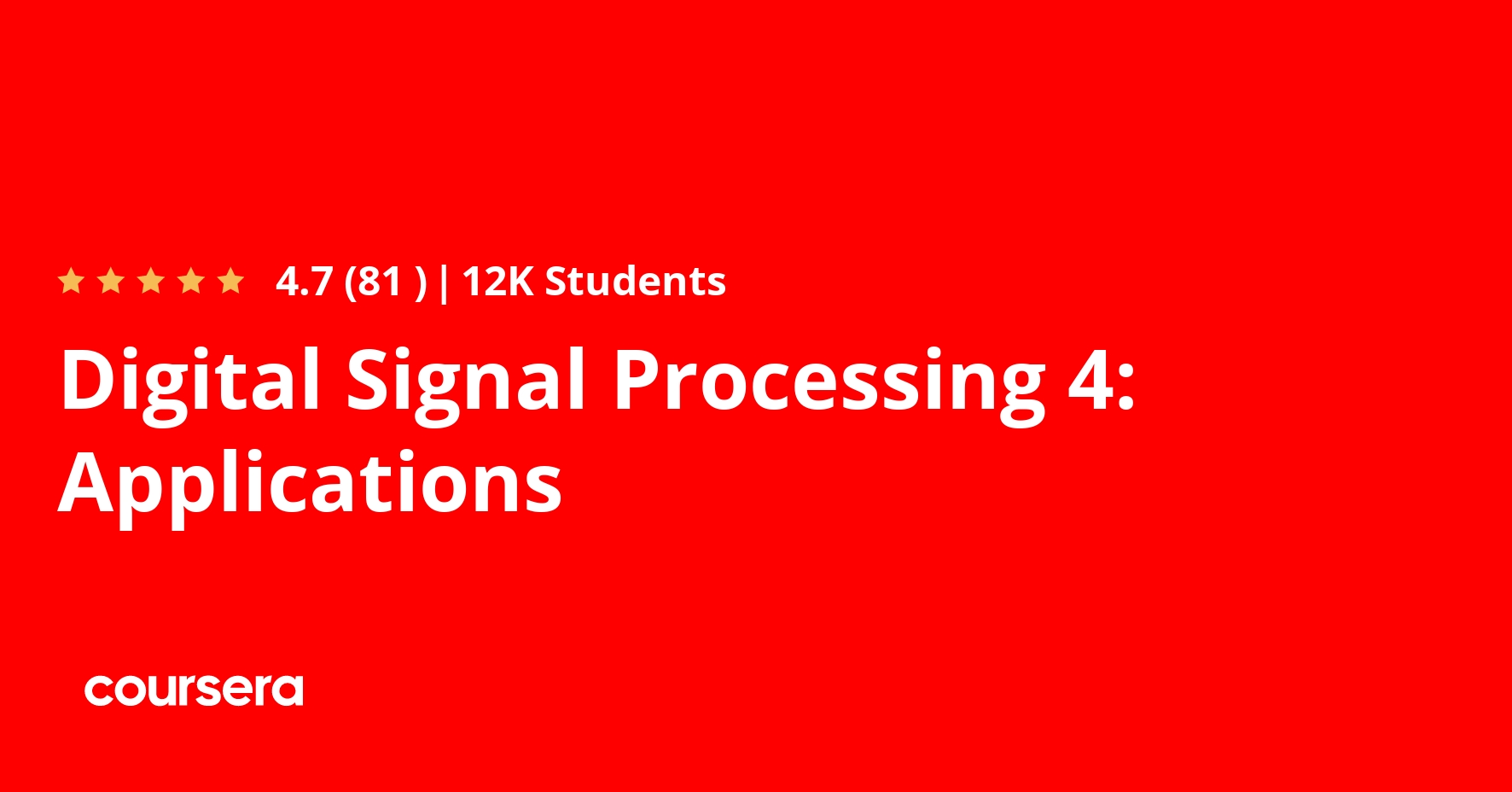 4.7 (81 ) | 12K Students

Digital Signal Processing 4: Applications

coursera